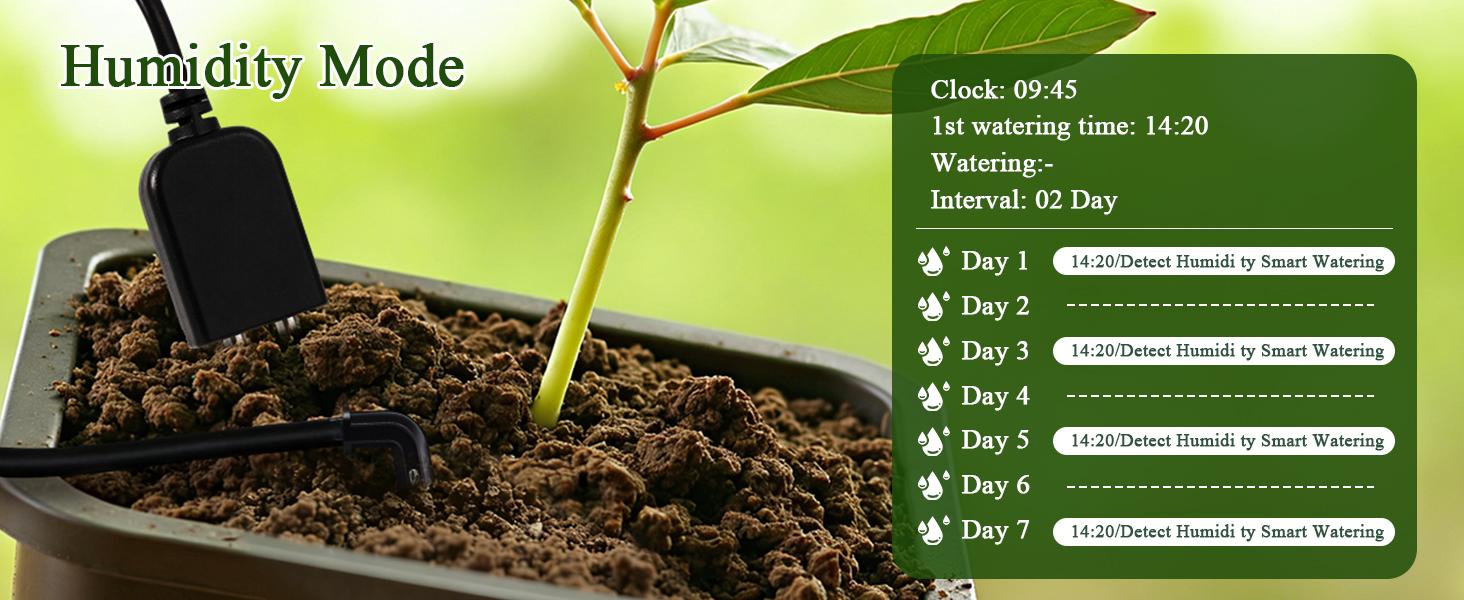 Humidity Mode

Clock: 09:45
1st watering time: 14:20
Watering:-
Interval: 02 Day

Day 1 14:20/Detect Humidi ty Smart Watering
Day 2 --------------------------
Day 3 14:20/Detect Humidi ty Smart Watering
Day 4 --------------------------
Day 5 14:20/Detect Humidi ty Smart Watering
Day 6 --------------------------
Day 7 14:20/Detect Humidi ty Smart Watering